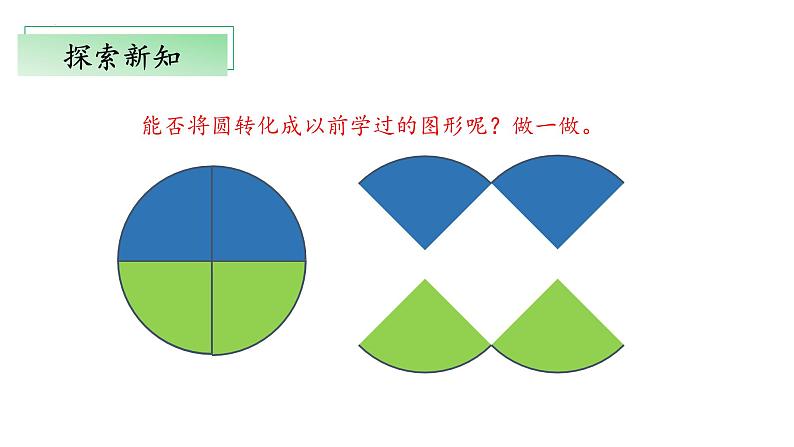 探索新知

能否将圆转化成以前学过的图形呢？做一做。